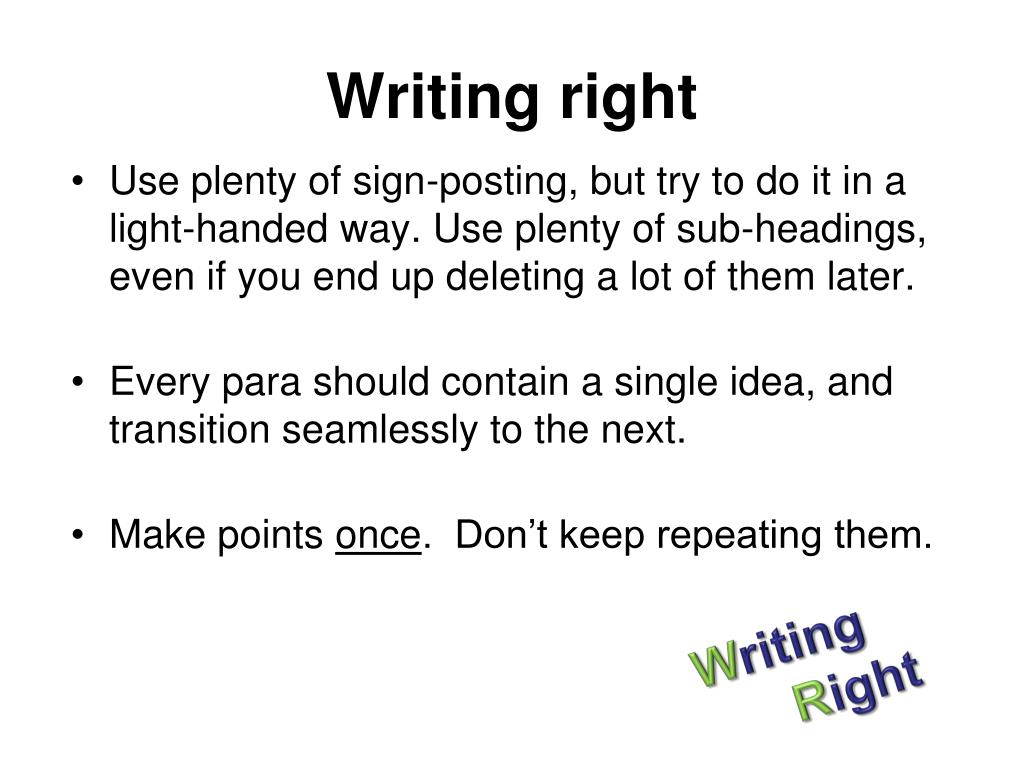 Writing right

• Use plenty of sign-posting, but try to do it in a light-handed way. Use plenty of sub-headings, even if you end up deleting a lot of them later.

• Every para should contain a single idea, and transition seamlessly to the next.

• Make points once. Don’t keep repeating them.

Writing Right